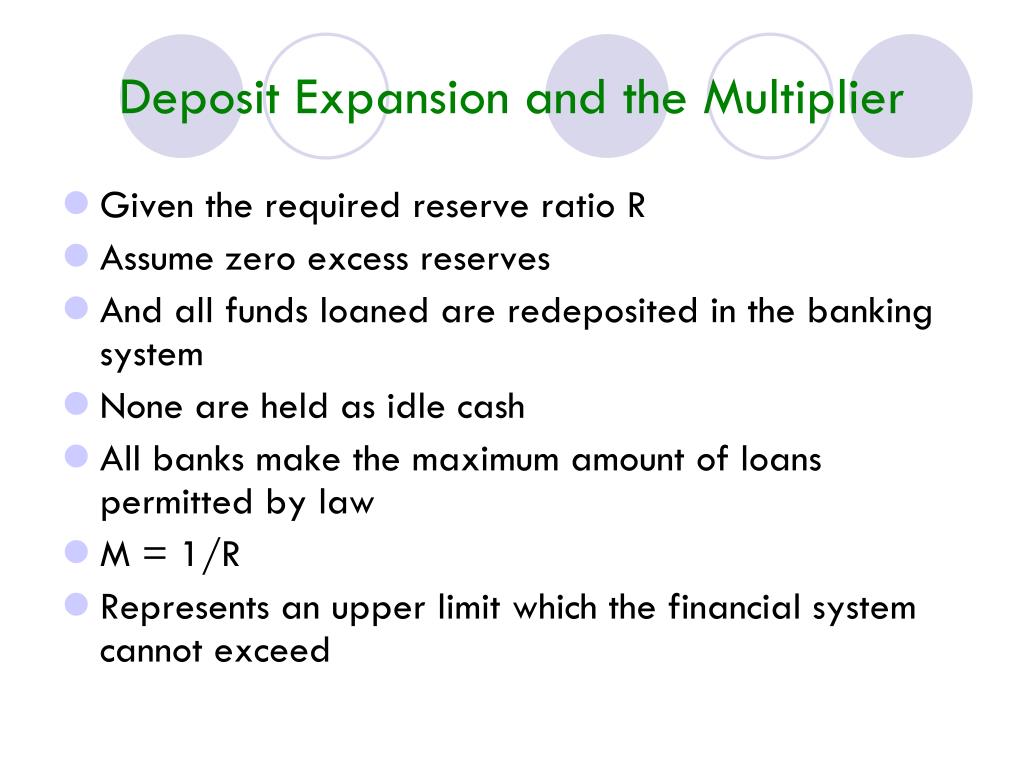 Deposit Expansion and the Multiplier

Given the required reserve ratio R

Assume zero excess reserves

And all funds loaned are redeposited in the banking system

None are held as idle cash

All banks make the maximum amount of loans permitted by law

$M = 1/R$

Represents an upper limit which the financial system cannot exceed